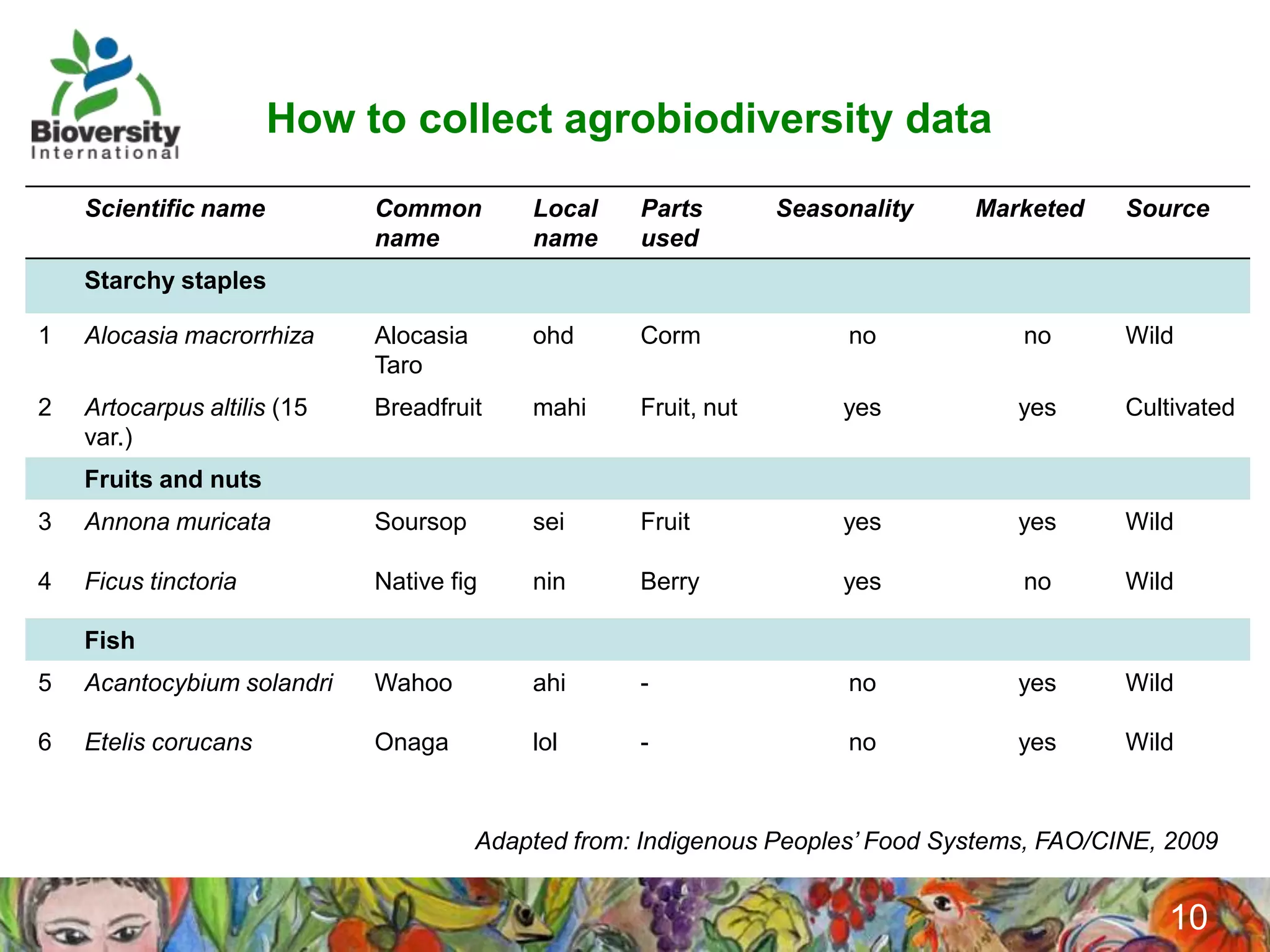 Bioversity International

How to collect agrobiodiversity data

| | Scientific name | Common name | Local name | Parts used | Seasonality | Marketed | Source |
|---|---|---|---|---|---|---|---|
| | Starchy staples | | | | | | |
| 1 | Alocasia macrorrhiza | Alocasia Taro | ohd | Corm | no | no | Wild |
| 2 | Artocarpus altilis (15 var.) | Breadfruit | mahi | Fruit, nut | yes | yes | Cultivated |
| | Fruits and nuts | | | | | | |
| 3 | Annona muricata | Soursop | sei | Fruit | yes | yes | Wild |
| 4 | Ficus tinctoria | Native fig | nin | Berry | yes | no | Wild |
| | Fish | | | | | | |
| 5 | Acantocybium solandri | Wahoo | ahi | - | no | yes | Wild |
| 6 | Etelis corucans | Onaga | lol | - | no | yes | Wild |

Adapted from: Indigenous Peoples' Food Systems, FAO/CINE, 2009

10